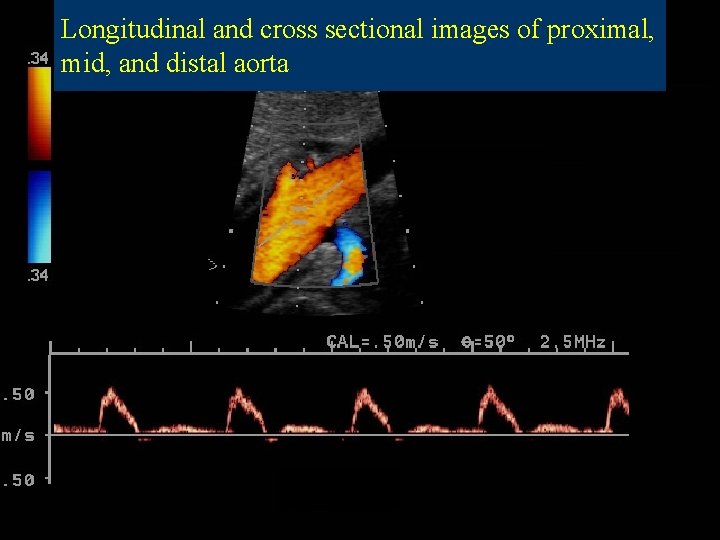 Longitudinal and cross sectional images of proximal, mid, and distal aorta

.34

.34

CAL=.50m/s θ=50° 2.5MHz

.50

m/s

.50